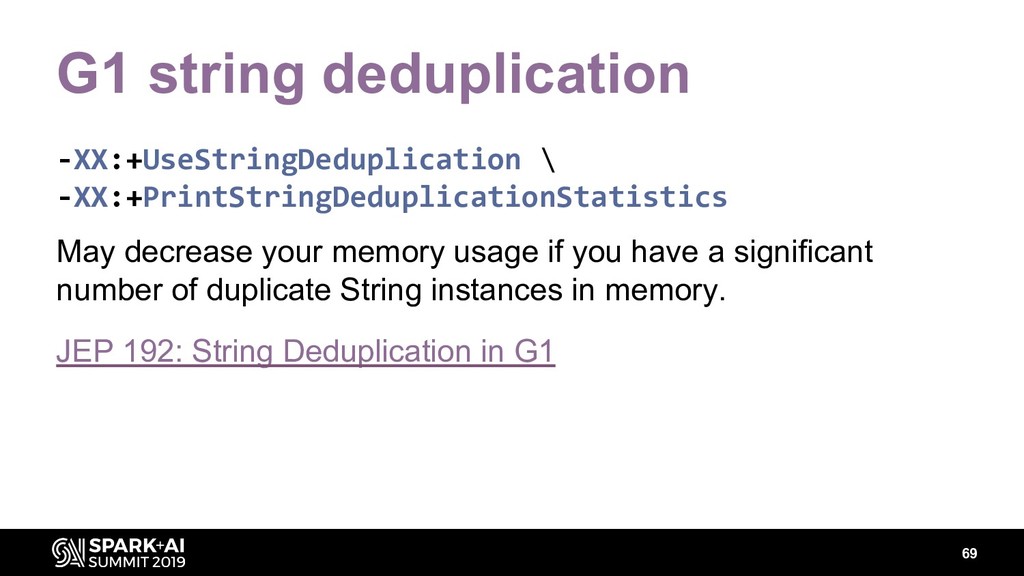 G1 string deduplication

-XX:+UseStringDeduplication \
-XX:+PrintStringDeduplicationStatistics

May decrease your memory usage if you have a significant number of duplicate String instances in memory.

JEP 192: String Deduplication in G1

SPARK+AI SUMMIT 2019

69